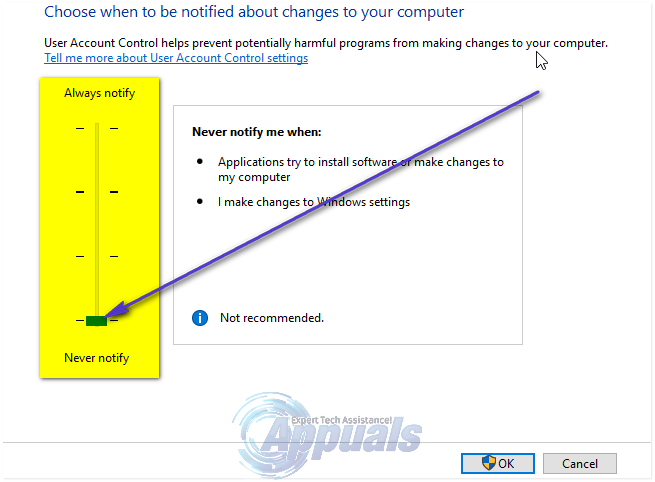 Choose when to be notified about changes to your computer

User Account Control helps prevent potentially harmful programs from making changes to your computer.
Tell me more about User Account Control settings

Always notify

Never notify

Never notify me when:

- Applications try to install software or make changes to my computer
- I make changes to Windows settings

Not recommended.

Expert Tech Assistance!
Appuals

OK

Cancel